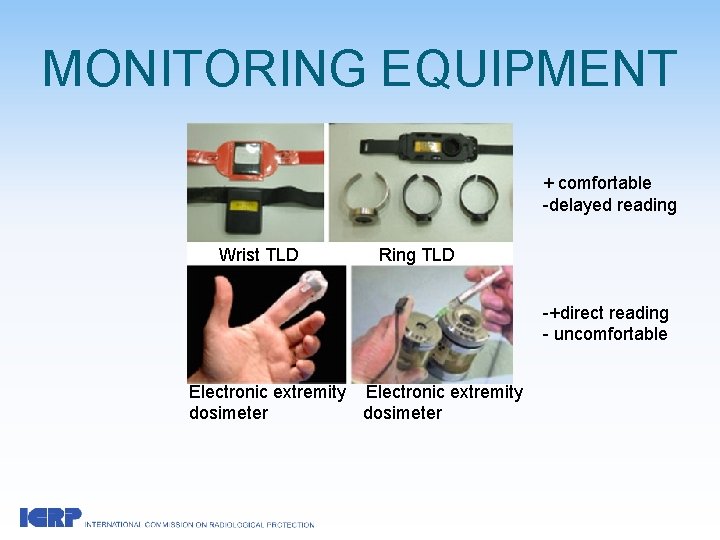 MONITORING EQUIPMENT

Wrist TLD

Ring TLD

+ comfortable
-delayed reading

Electronic extremity dosimeter

Electronic extremity dosimeter

-+direct reading
- uncomfortable

ICRP INTERNATIONAL COMMISSION ON RADIOLOGICAL PROTECTION